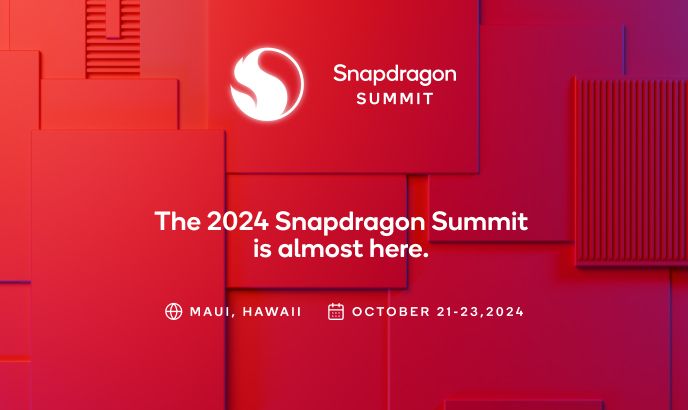 Snapdragon
SUMMIT

The 2024 Snapdragon Summit is almost here.

MAUI, HAWAII OCTOBER 21-23,2024